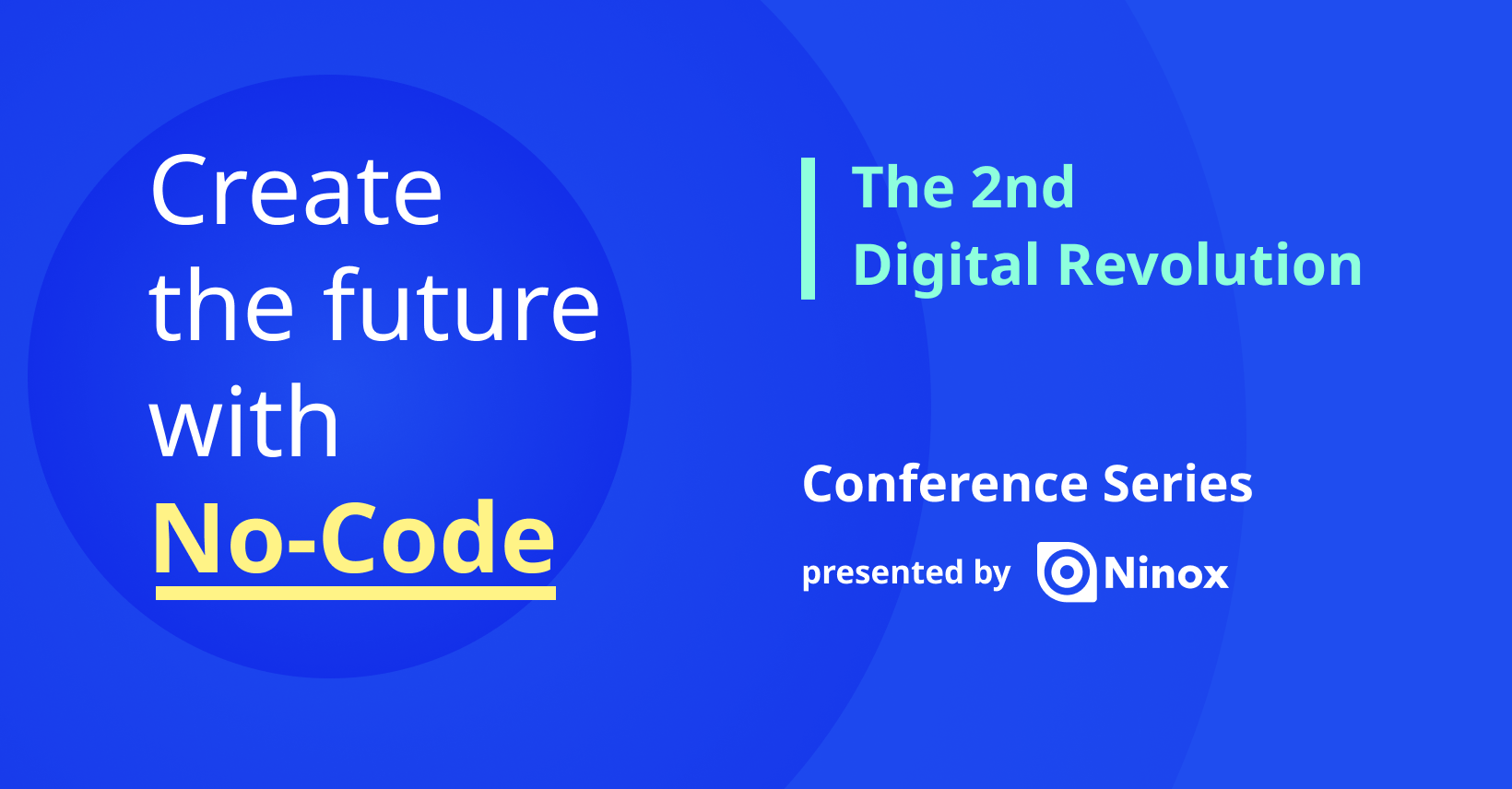 Create the future with No-Code

The 2nd
Digital Revolution

Conference Series

presented by Ninox